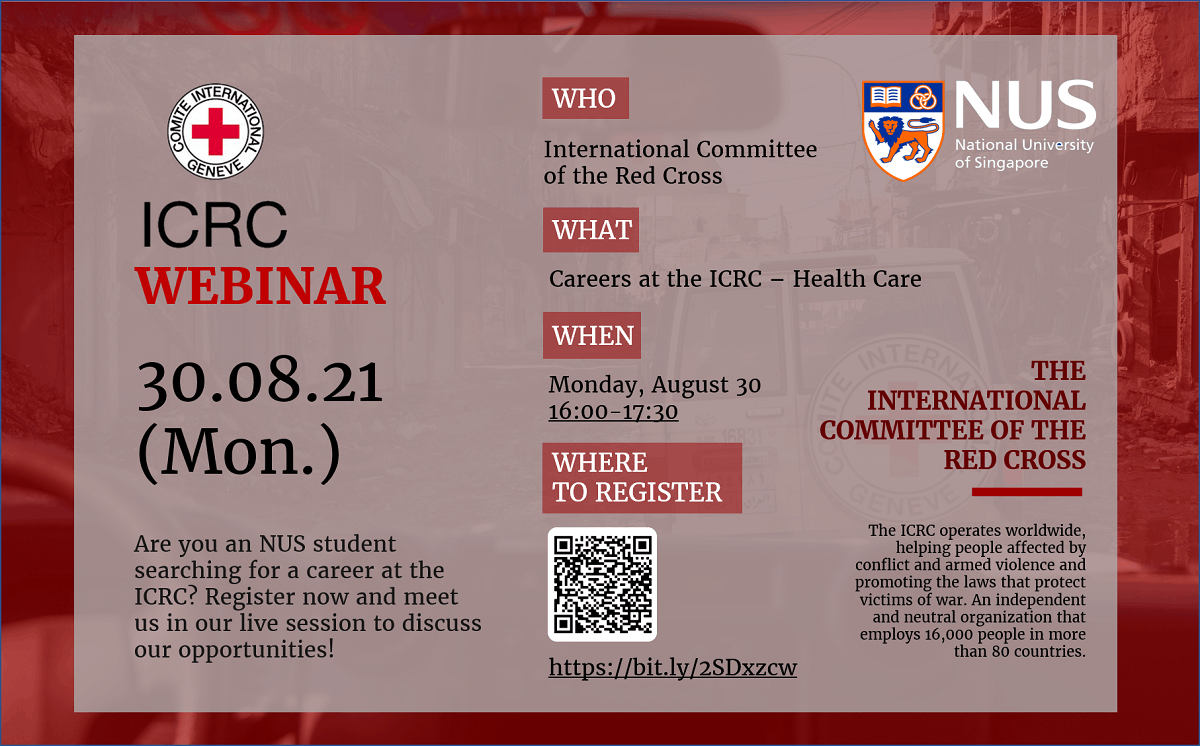 COMITE INTERNATIONAL GENEVE

ICRC
WEBINAR

30.08.21
(Mon.)

Are you an NUS student searching for a career at the ICRC? Register now and meet us in our live session to discuss our opportunities!

WHO

International Committee of the Red Cross

WHAT

Careers at the ICRC – Health Care

WHEN

Monday, August 30
16:00-17:30

WHERE TO REGISTER

https://bit.ly/2SDxzcw

NUS
National University of Singapore

THE INTERNATIONAL COMMITTEE OF THE RED CROSS

The ICRC operates worldwide, helping people affected by conflict and armed violence and promoting the laws that protect victims of war. An independent and neutral organization that employs 16,000 people in more than 80 countries.